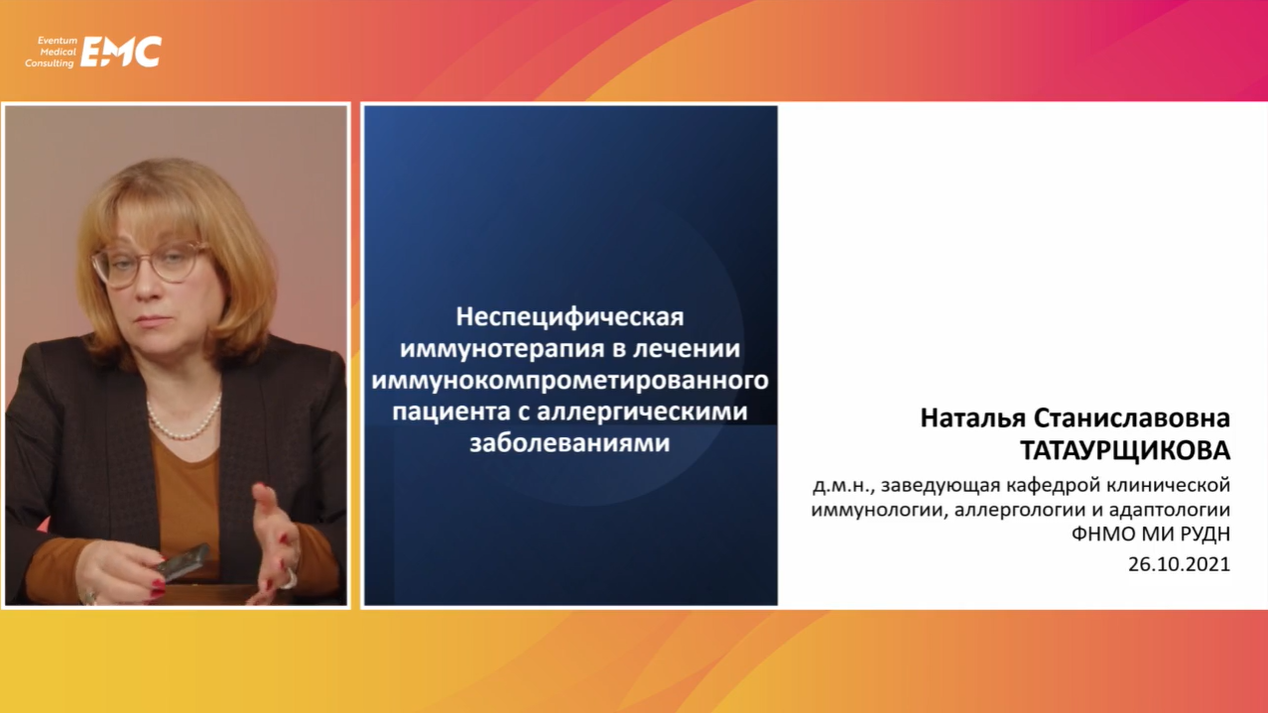 Eventum Medical Consulting EMC

Неспецифическая иммунотерапия в лечении иммунокомпрометированного пациента с аллергическими заболеваниями

Наталья Станиславовна ТАТАУРЩИКОВА

д.м.н., заведующая кафедрой клинической иммунологии, аллергологии и адаптологии ФНМО МИ РУДН

26.10.2021